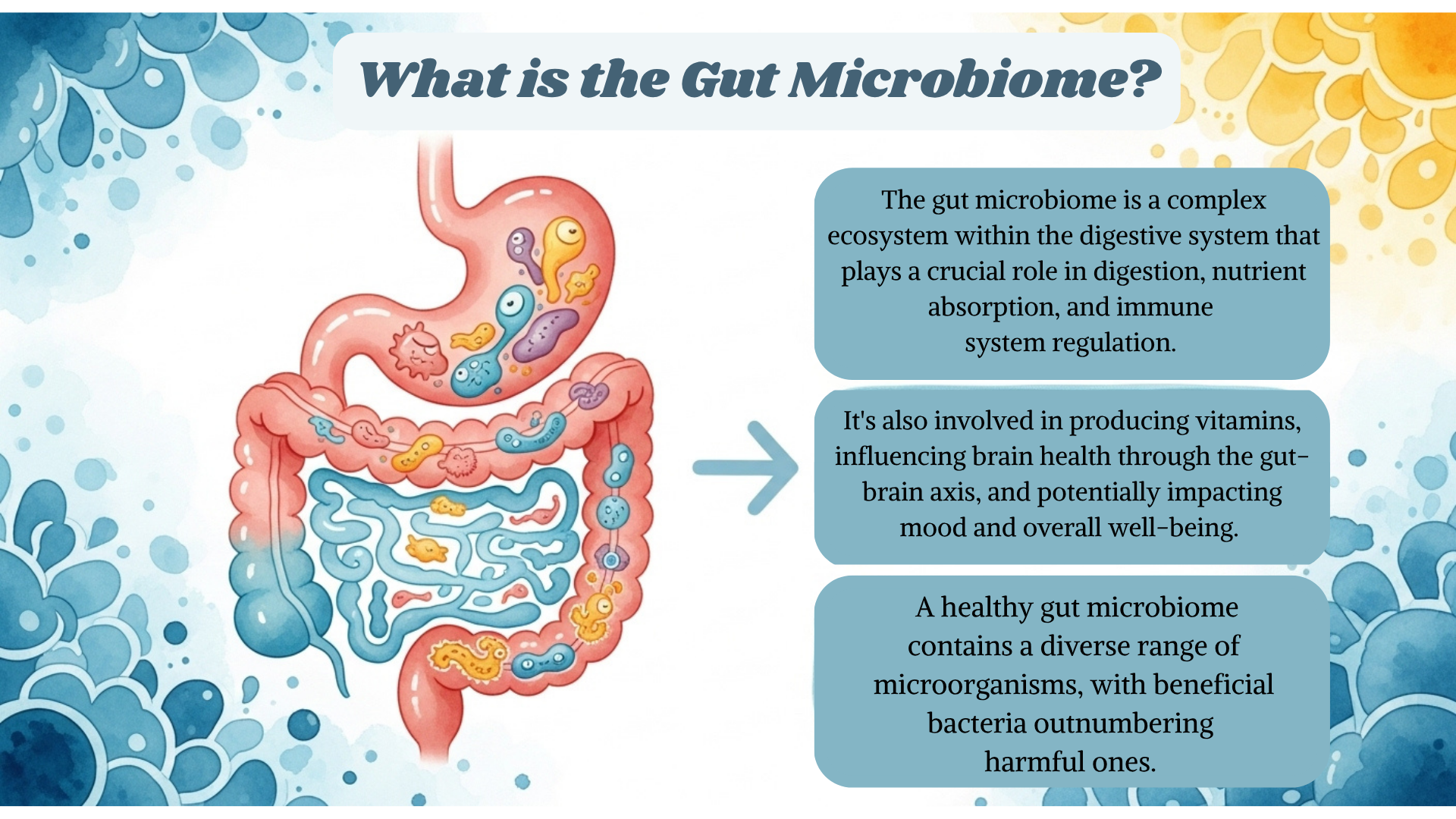 What is the Gut Microbiome?

The gut microbiome is a complex ecosystem within the digestive system that plays a crucial role in digestion, nutrient absorption, and immune system regulation.

It's also involved in producing vitamins, influencing brain health through the gut-brain axis, and potentially impacting mood and overall well-being.

A healthy gut microbiome contains a diverse range of microorganisms, with beneficial bacteria outnumbering harmful ones.